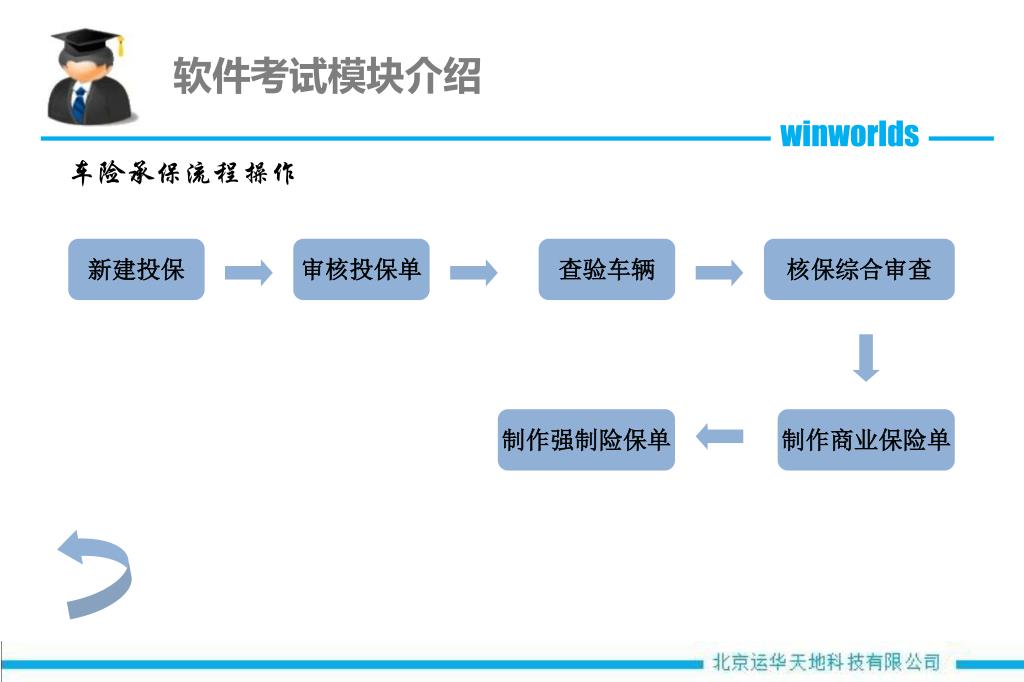 软件考试模块介绍

winworlds

车险承保流程操作

新建投保

审核投保单

查验车辆

核保综合审查

制作商业保险单

制作强制险保单

北京运华天地科技有限公司